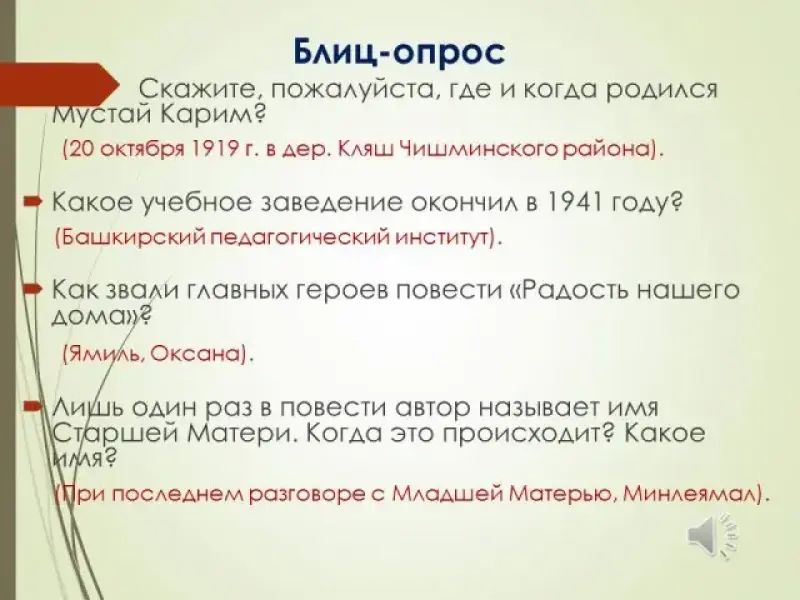 Блиц-опрос

Скажите, пожалуйста, где и когда родился Мустай Карим?

(20 октября 1919 г. в дер. Кляш Чишминского района).

Какое учебное заведение окончил в 1941 году?

(Башкирский педагогический институт).

Как звали главных героев повести «Радость нашего дома»?

(Ямиль, Оксана).

Лишь один раз в повести автор называет имя Старшей Матери. Когда это происходит? Какое имя?

(При последнем разговоре с Младшей Матерью, Минлеямал).